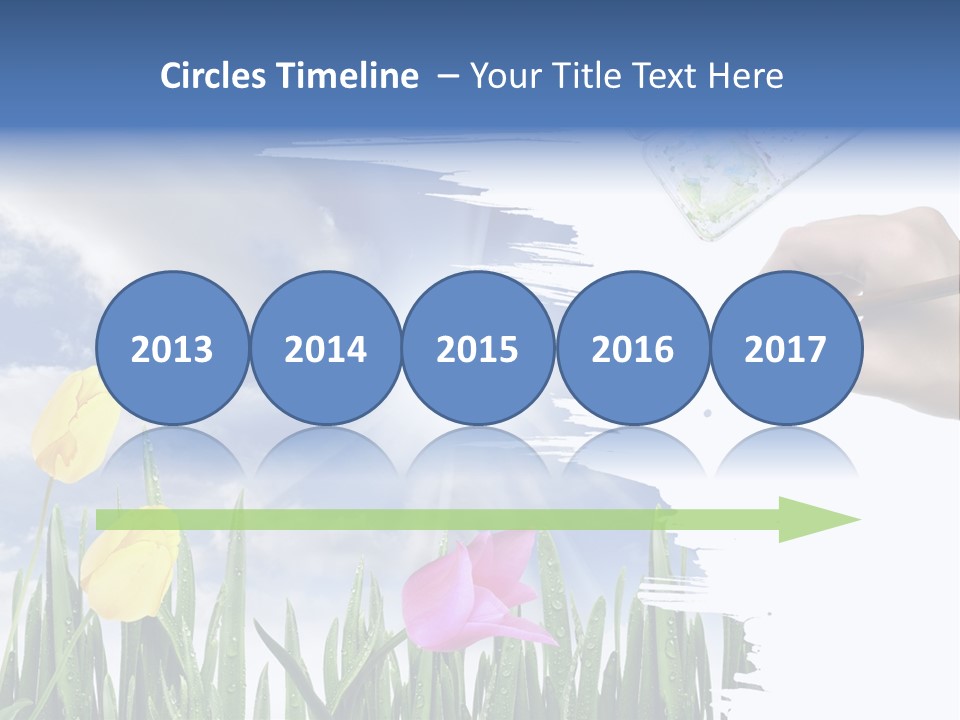 Circles Timeline – Your Title Text Here

2013 2014 2015 2016 2017